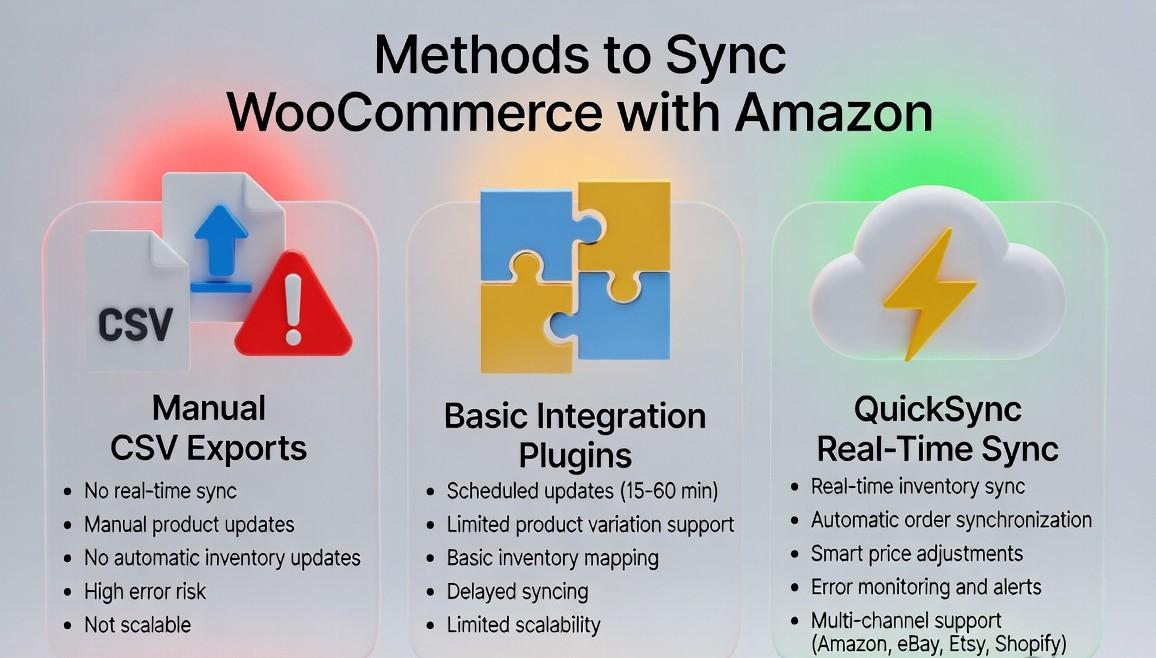 Methods to Sync WooCommerce with Amazon

CSV

Manual CSV Exports

- No real-time sync
- Manual product updates
- No automatic inventory updates
- High error risk
- Not scalable

Basic Integration Plugins

- Scheduled updates (15-60 min)
- Limited product variation support
- Basic inventory mapping
- Delayed syncing
- Limited scalability

QuickSync Real-Time Sync

- Real-time inventory sync
- Automatic order synchronization
- Smart price adjustments
- Error monitoring and alerts
- Multi-channel support (Amazon, eBay, Etsy, Shopify)